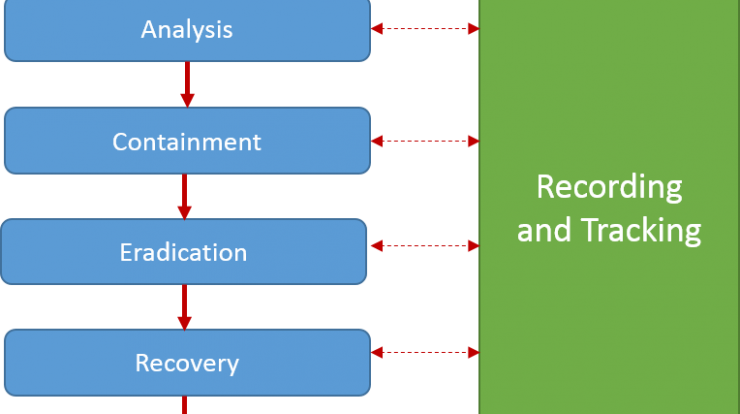 Analysis

Containment

Eradication

Recovery

Recording and Tracking